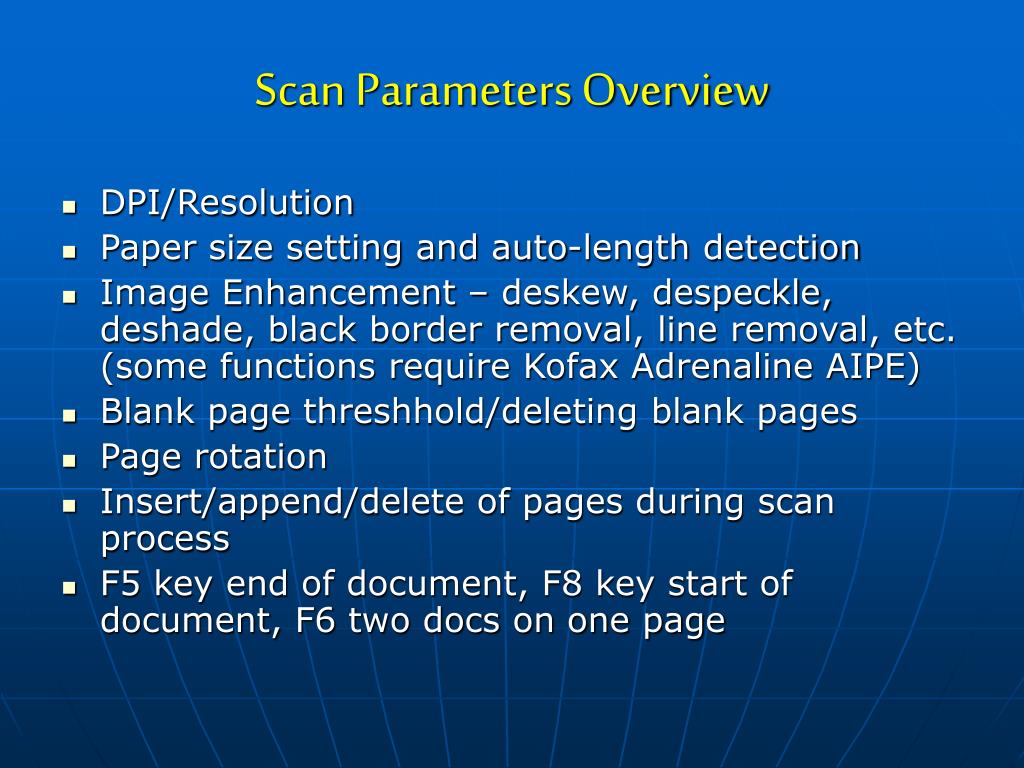 Scan Parameters Overview

- DPI/Resolution
- Paper size setting and auto-length detection
- Image Enhancement – deskew, despeckle, deshade, black border removal, line removal, etc. (some functions require Kofax Adrenaline AIPE)
- Blank page threshhold/deleting blank pages
- Page rotation
- Insert/append/delete of pages during scan process
- F5 key end of document, F8 key start of document, F6 two docs on one page